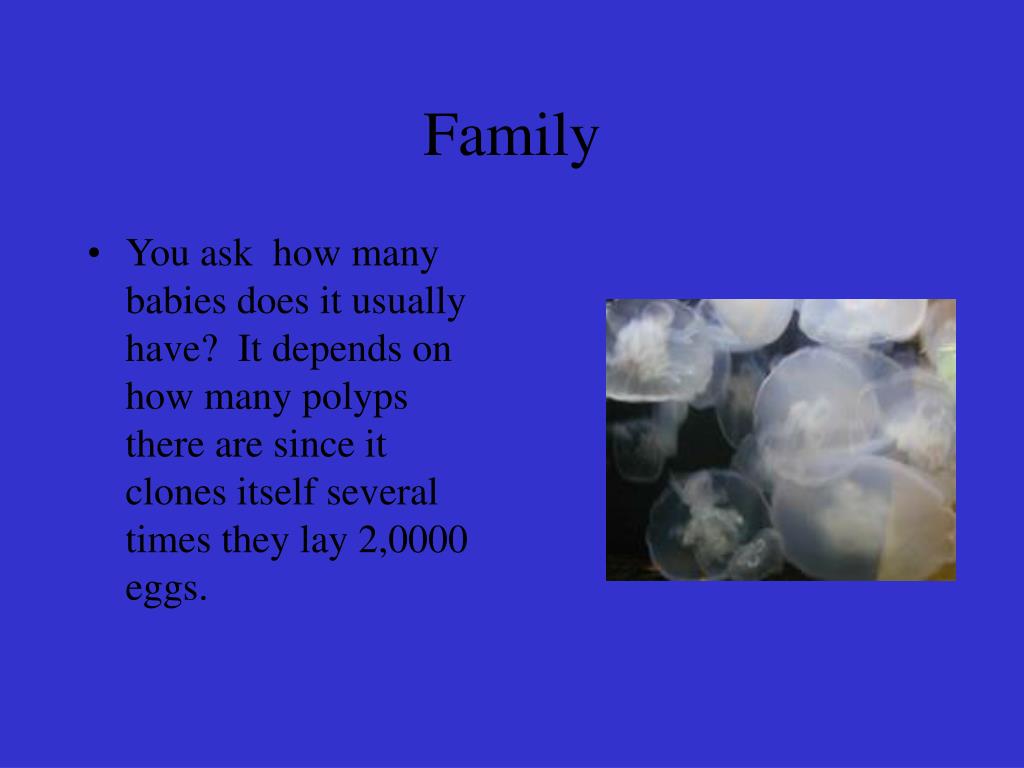 Family

• You ask how many babies does it usually have? It depends on how many polyps there are since it clones itself several times they lay 2,0000 eggs.